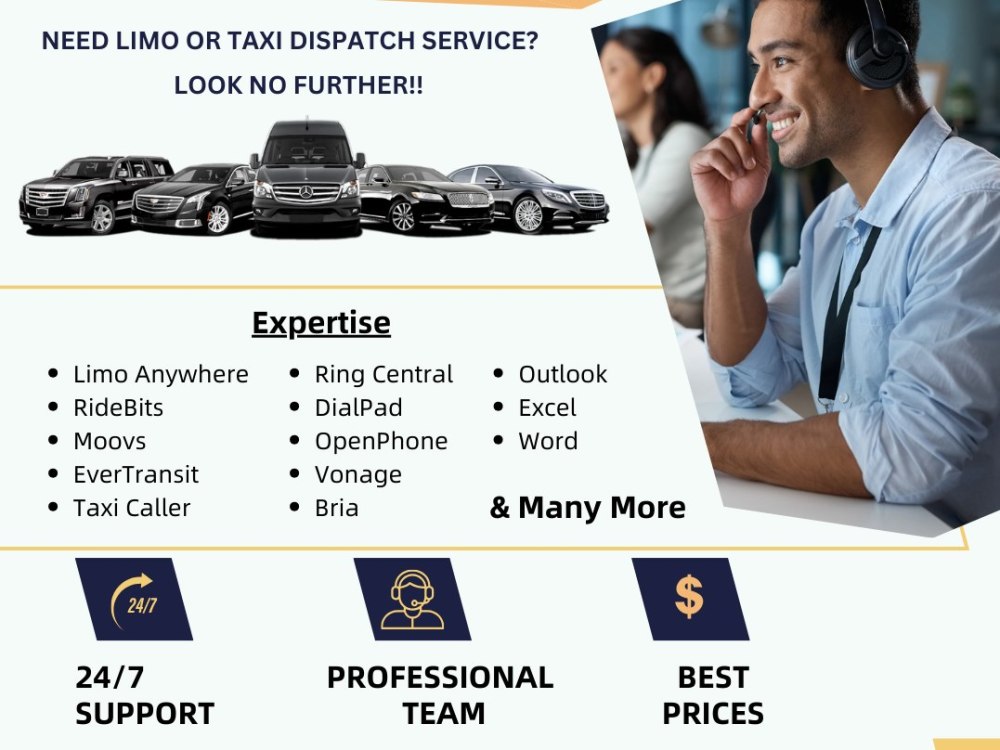 NEED LIMO OR TAXI DISPATCH SERVICE?
LOOK NO FURTHER!!

Expertise

• Limo Anywhere
• RideBits
• Moovs
• EverTransit
• Taxi Caller

• Ring Central
• DialPad
• OpenPhone
• Vonage
• Bria

• Outlook
• Excel
• Word

& Many More

24/7

24/7
SUPPORT

PROFESSIONAL
TEAM

$

BEST
PRICES